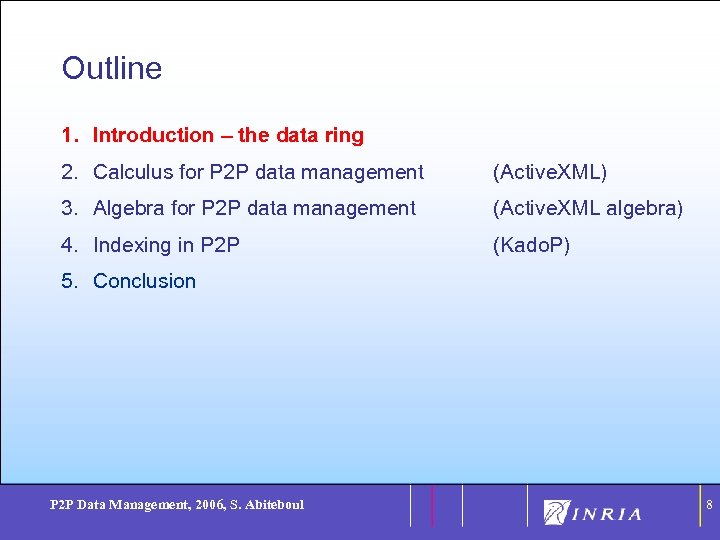 Outline

1. Introduction – the data ring
2. Calculus for P2P data management (ActiveXML)
3. Algebra for P2P data management (ActiveXML algebra)
4. Indexing in P2P (KadoP)
5. Conclusion

P2P Data Management, 2006, S. Abiteboul

INRIA

8